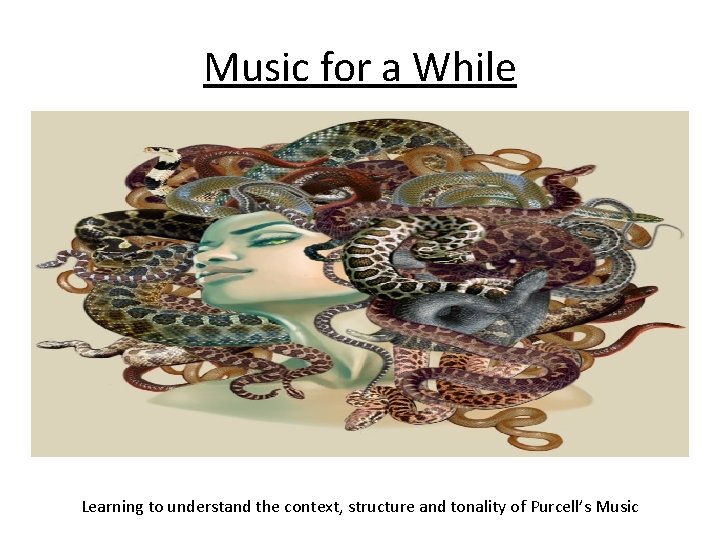 Music for a While

Learning to understand the context, structure and tonality of Purcell's Music